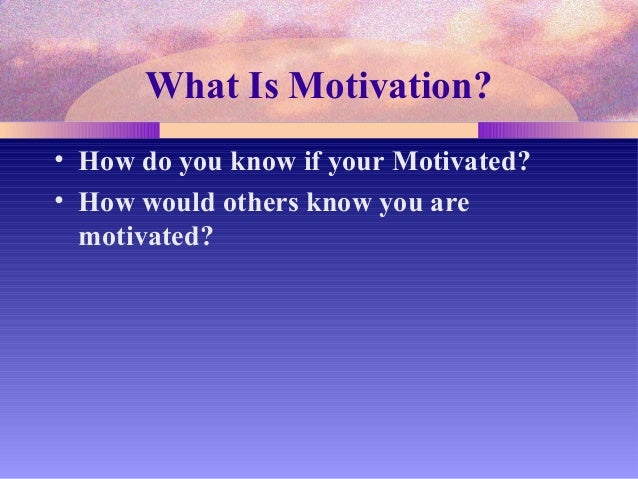 What Is Motivation?

• How do you know if your Motivated?
• How would others know you are motivated?